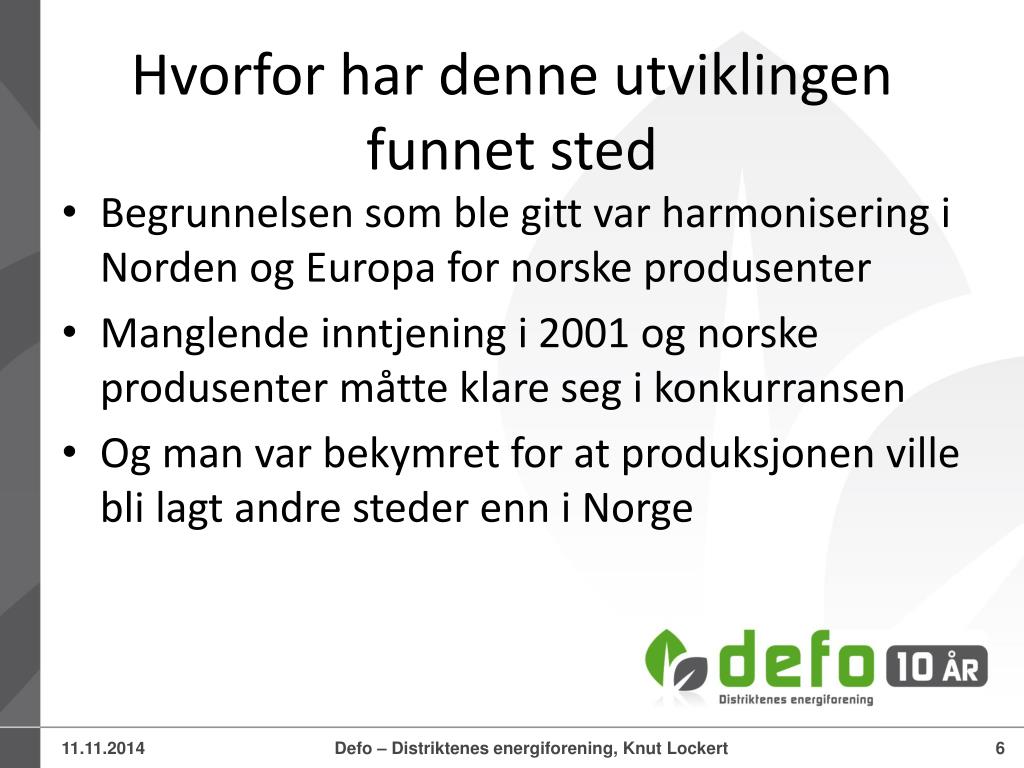 Hvorfor har denne utviklingen funnet sted

• Begrunnelsen som ble gitt var harmonisering i Norden og Europa for norske produsenter
• Manglende inntjening i 2001 og norske produsenter måtte klare seg i konkurransen
• Og man var bekymret for at produksjonen ville bli lagt andre steder enn i Norge

defo 10 ÅR
Distriktenes energiforening

11.11.2014 Defo – Distriktenes energiforening, Knut Lockert 6